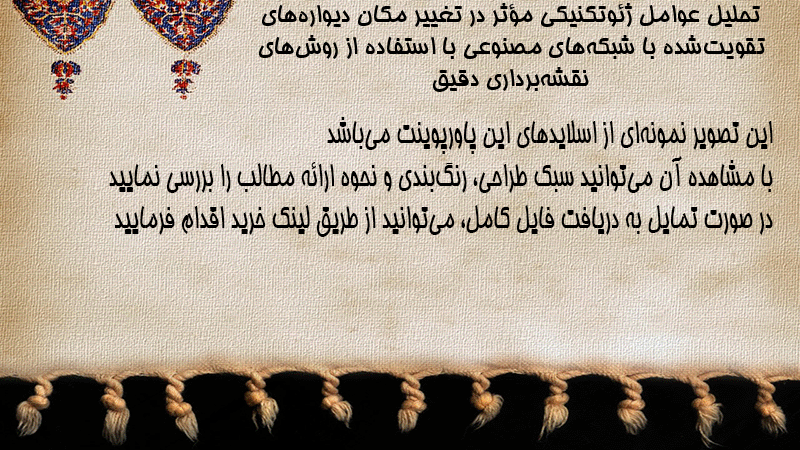 تحلیل عوامل ژئوتکنیکی مؤثر در تغییر مکان دیواره‌های تقویت‌شده با شبکه‌های مصنوعی با استفاده از روش‌های نقشه‌برداری دقیق

این تصویر نمونه‌ای از اسلایدهای این پاورپوینت می‌باشد
با مشاهده آن می‌توانید سبک طراحی، رنگ‌بندی و نحوه ارائه مطالب را بررسی نمایید
در صورت تمایل به دریافت فایل کامل، می‌توانید از طریق لینک خرید اقدام فرمایید